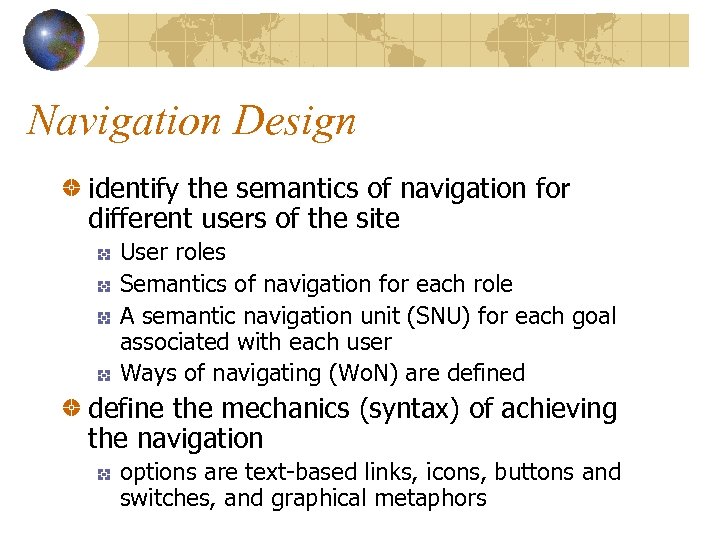 Navigation Design

identify the semantics of navigation for different users of the site

User roles

Semantics of navigation for each role

A semantic navigation unit (SNU) for each goal associated with each user

Ways of navigating (WoN) are defined

define the mechanics (syntax) of achieving the navigation

options are text-based links, icons, buttons and switches, and graphical metaphors